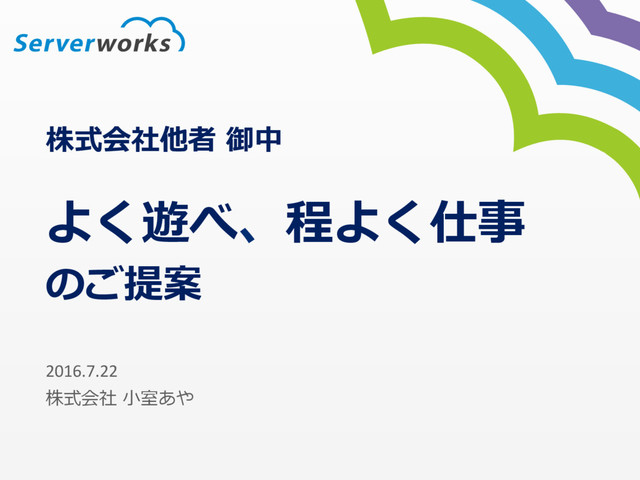 Serverworks

株式会社他者 御中

よく遊べ、程よく仕事
のご提案

2016.7.22
株式会社 小室あや